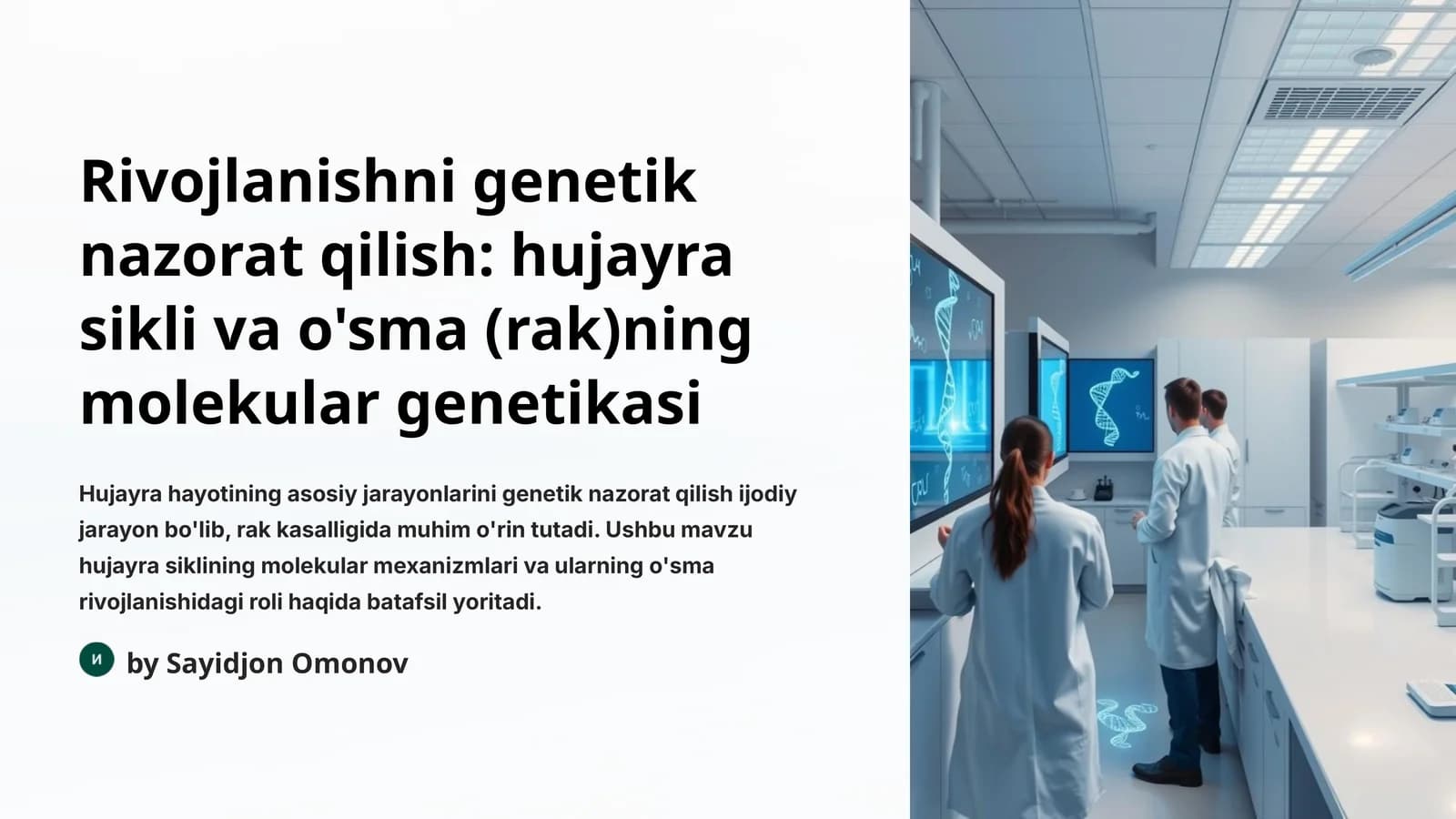 Rivojlanishni genetik nazorat qilish: hujayra sikli va o'sma (rak)ning molekular genetikasi

Hujayra hayotining asosiy jarayonlarini genetik nazorat qilish ijodiy jarayon bo'lib, rak kasalligida muhim o'rin tutadi. Ushbu mavzu hujayra siklining molekular mexanizmlari va ularning o'sma rivojlanishidagi roli haqida batafsil yoritadi.

И by Sayidjon Omonov